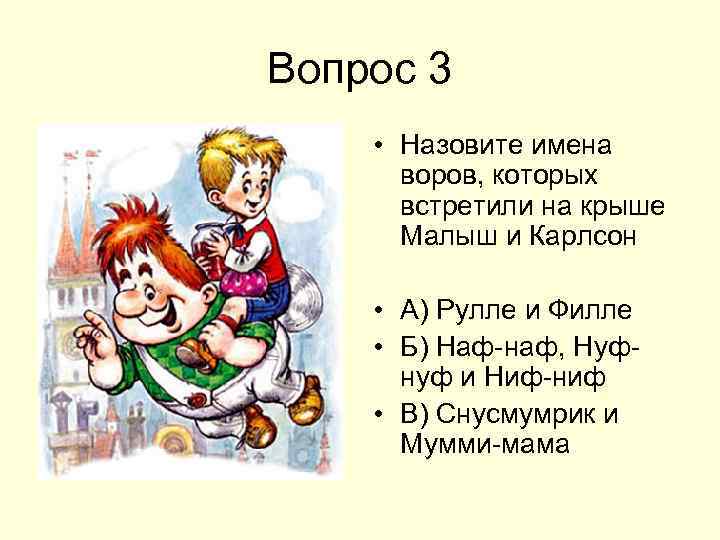 Вопрос 3

• Назовите имена воров, которых встретили на крыше Малыш и Карлсон

• А) Рулле и Филле
• Б) Наф-наф, Нуф-нуф и Ниф-ниф
• В) Снусмумрик и Мумми-мама